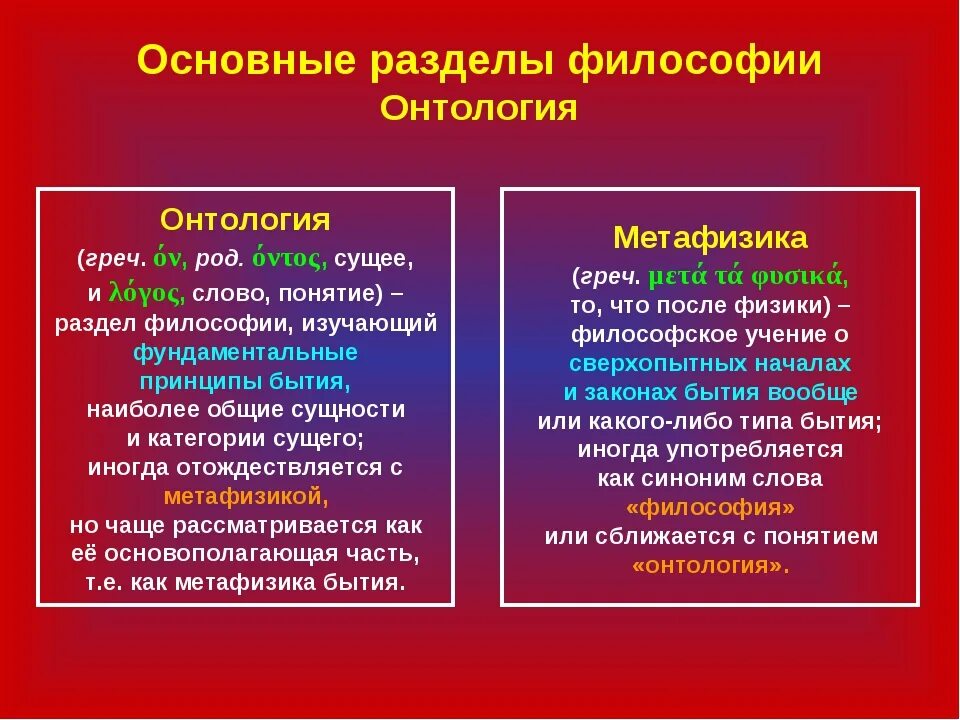 Основные разделы философии
Онтология

Онтология
(греч. όν, род. όντος, сущее, и λόγος, слово, понятие) – раздел философии, изучающий фундаментальные принципы бытия, наиболее общие сущности и категории сущего; иногда отождествляется с метафизикой, но чаще рассматривается как её основополагающая часть, т.е. как метафизика бытия.

Метафизика
(греч. μετά τά φυσικά, то, что после физики) – философское учение о сверхопытных началах и законах бытия вообще или какого-либо типа бытия; иногда употребляется как синоним слова «философия» или сближается с понятием «онтология».